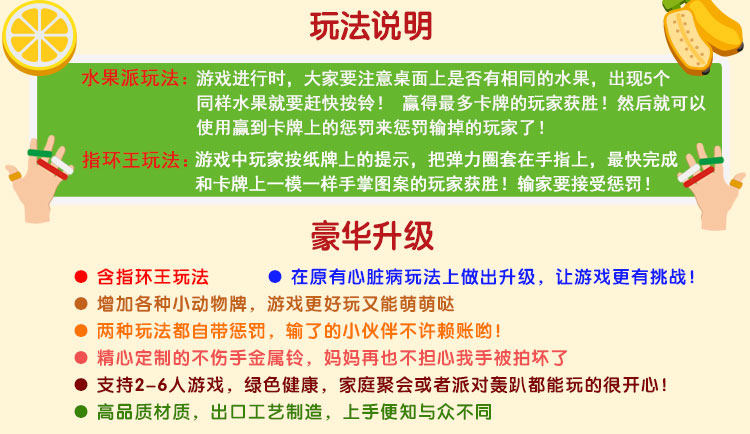 玩法说明

水果派玩法：游戏进行时，大家要注意桌面上是否有相同的水果，出现5个同样水果就要赶快按铃！ 赢得最多卡牌的玩家获胜！然后就可以使用赢到卡牌上的惩罚来惩罚输掉的玩家了！

指环王玩法：游戏中玩家按纸牌上的提示，把弹力圈套在手指上，最快完成和卡牌上一模一样手掌图案的玩家获胜！输家要接受惩罚！

豪华升级

● 含指环王玩法 ● 在原有心脏病玩法上做出升级，让游戏更有挑战！

● 增加各种小动物牌，游戏更好玩又能萌萌哒

● 两种玩法都自带惩罚，输了的小伙伴不许赖账哟！

● 精心定制的不伤手金属铃，妈妈再也不担心我手被拍坏了

● 支持2-6人游戏，绿色健康，家庭聚会或者派对轰趴都能玩的很开心！

● 高品质材质，出口工艺制造，上手便知与众不同